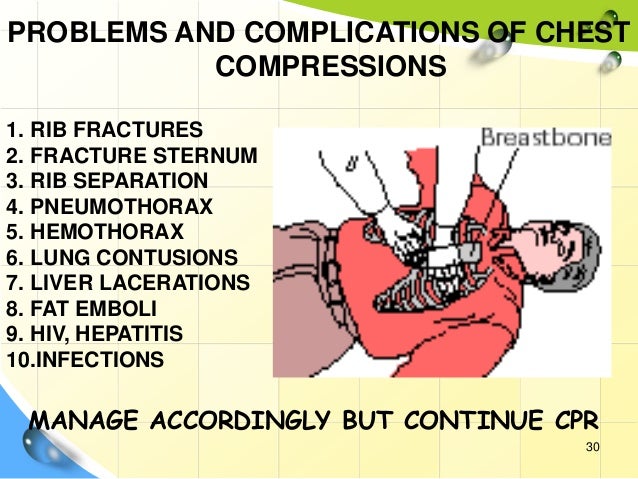 PROBLEMS AND COMPLICATIONS OF CHEST COMPRESSIONS

1. RIB FRACTURES
2. FRACTURE STERNUM
3. RIB SEPARATION
4. PNEUMOTHORAX
5. HEMOTHORAX
6. LUNG CONTUSIONS
7. LIVER LACERATIONS
8. FAT EMBOLI
9. HIV, HEPATITIS
10.INFECTIONS

Breastbone

MANAGE ACCORDINGLY BUT CONTINUE CPR

30